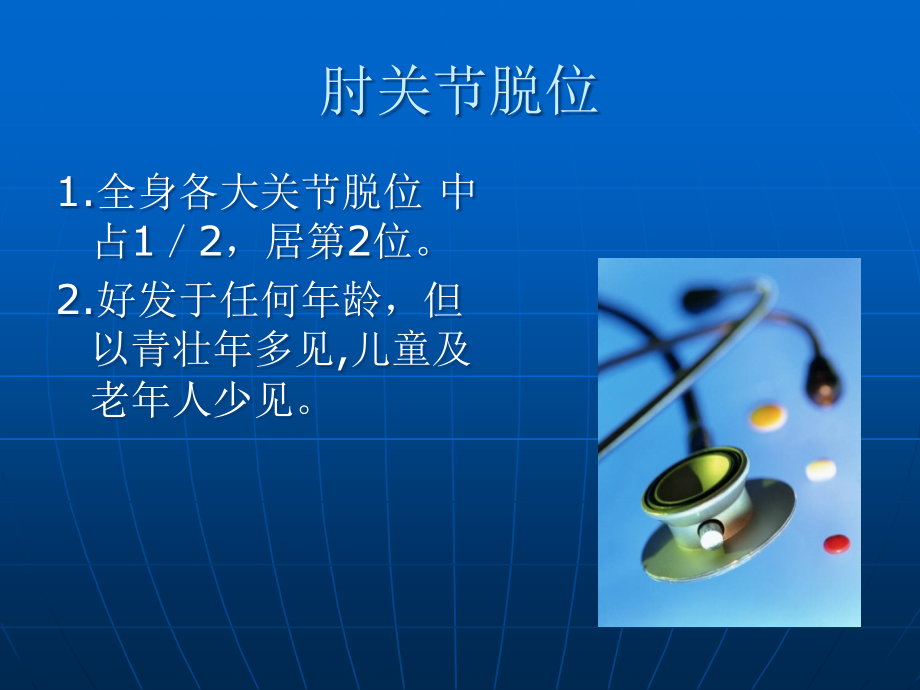 肘关节脱位

1.全身各大关节脱位 中占1／2，居第2位。

2.好发于任何年龄，但以青壮年多见,儿童及老年人少见。